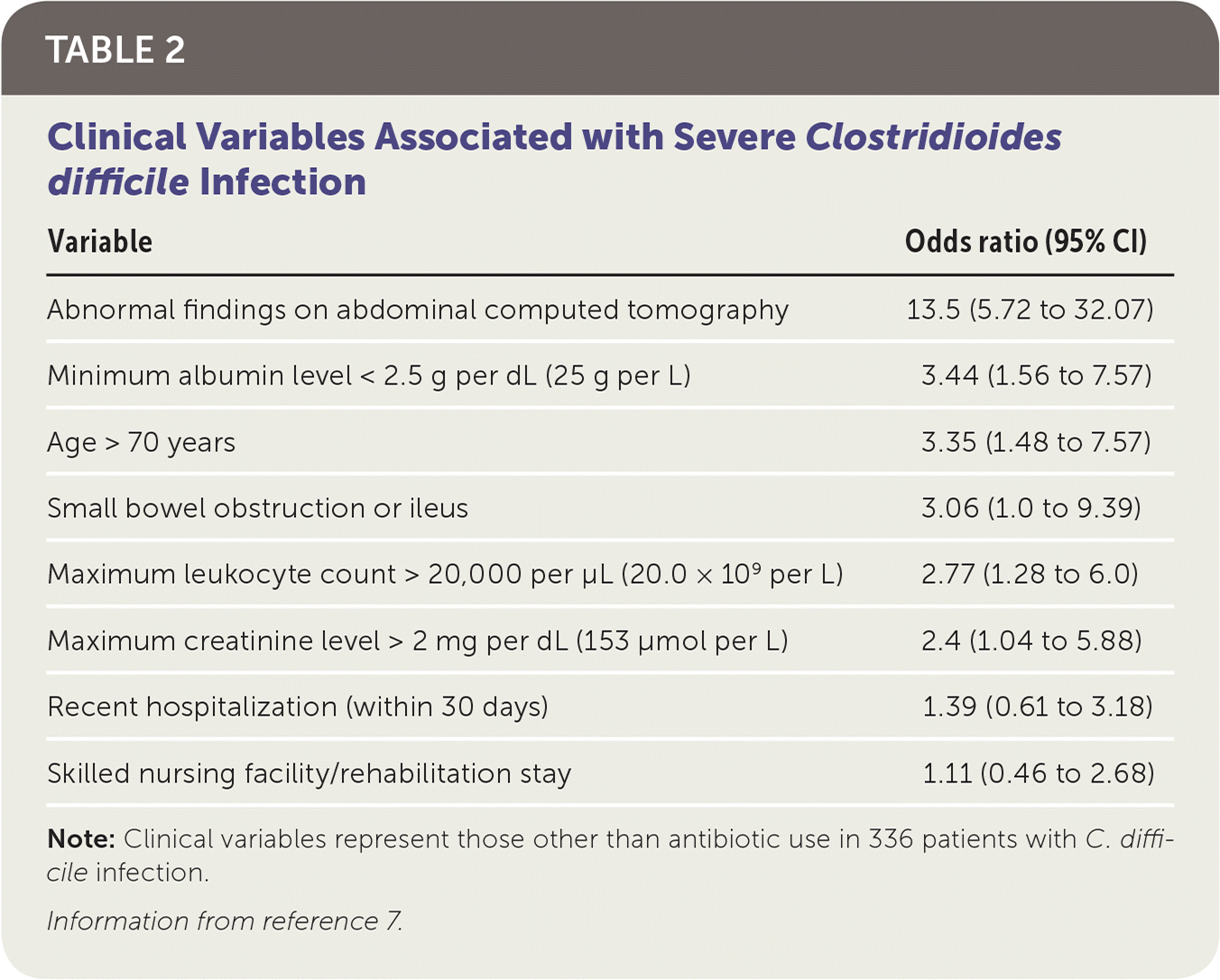 TABLE 2

Clinical Variables Associated with Severe Clostridioides difficile Infection

| Variable | Odds ratio (95% CI) |
|---|---|
| Abnormal findings on abdominal computed tomography | 13.5 (5.72 to 32.07) |
| Minimum albumin level < 2.5 g per dL (25 g per L) | 3.44 (1.56 to 7.57) |
| Age > 70 years | 3.35 (1.48 to 7.57) |
| Small bowel obstruction or ileus | 3.06 (1.0 to 9.39) |
| Maximum leukocyte count > 20,000 per μL ($20.0 \times 10^9$ per L) | 2.77 (1.28 to 6.0) |
| Maximum creatinine level > 2 mg per dL (153 μmol per L) | 2.4 (1.04 to 5.88) |
| Recent hospitalization (within 30 days) | 1.39 (0.61 to 3.18) |
| Skilled nursing facility/rehabilitation stay | 1.11 (0.46 to 2.68) |

Note: Clinical variables represent those other than antibiotic use in 336 patients with C. difficile infection.

Information from reference 7.